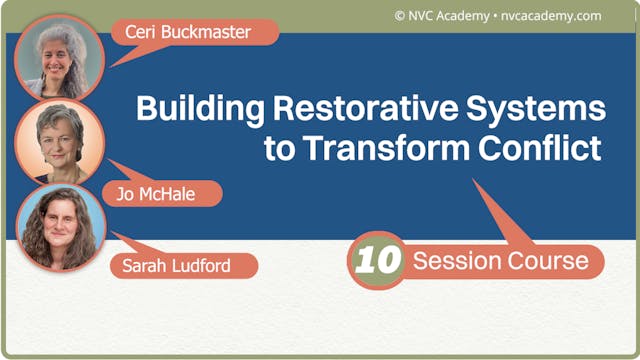 © NVC Academy • nvcacademy.com

Ceri Buckmaster

Building Restorative Systems to Transform Conflict

Jo McHale

Sarah Ludford

10 Session Course